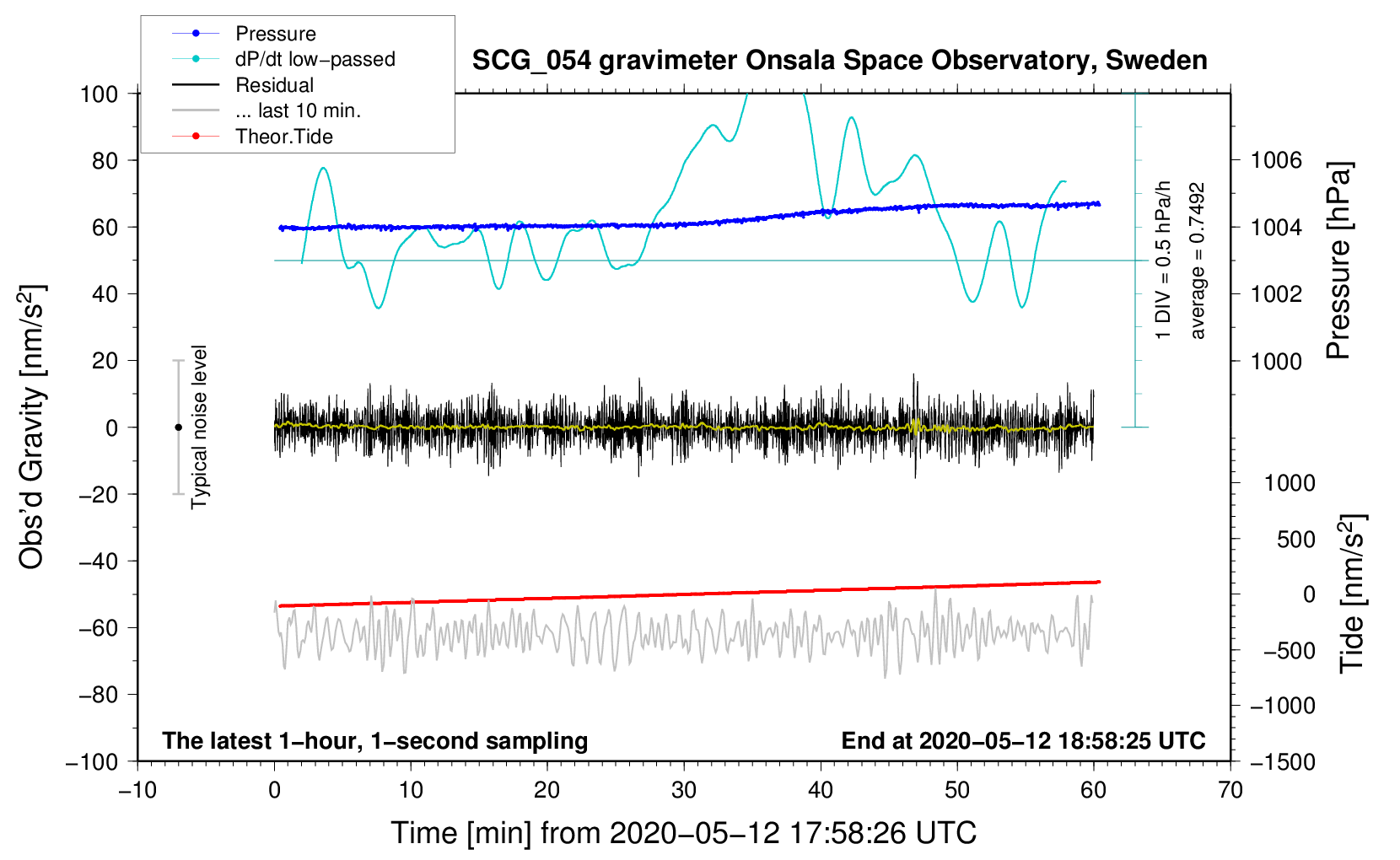 Pressure
dP/dt low−passed
Residual
... last 10 min.
Theor.Tide

SCG_054 gravimeter Onsala Space Observatory, Sweden

100
80
60
40
20
0
−20
−40
−60
−80
−100

Obs'd Gravity [nm/s$^2$]

Typical noise level

1 DIV = 0.5 hPa/h
average = 0.7492

1006
1004
1002
1000

Pressure [hPa]

1000
500
0
−500
−1000
−1500

Tide [nm/s$^2$]

The latest 1−hour, 1−second sampling

End at 2020−05−12 18:58:25 UTC

−10
0
10
20
30
40
50
60
70

Time [min] from 2020−05−12 17:58:26 UTC